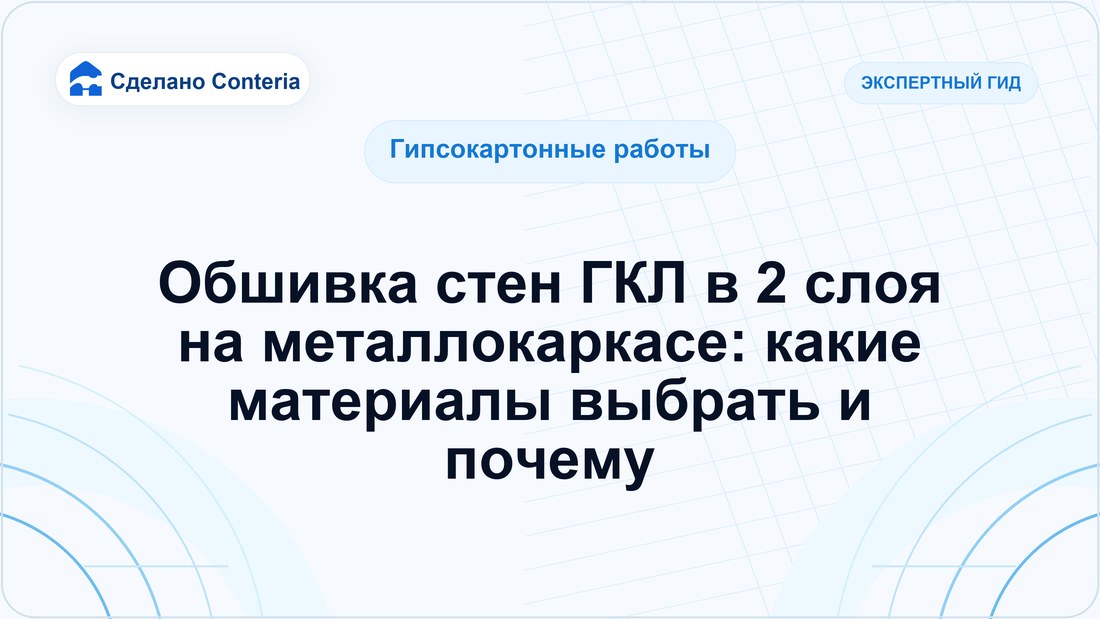 Сделано Conteria

ЭКСПЕРТНЫЙ ГИД

Гипсокартонные работы

Обшивка стен ГКЛ в 2 слоя на металлокаркасе: какие материалы выбрать и почему